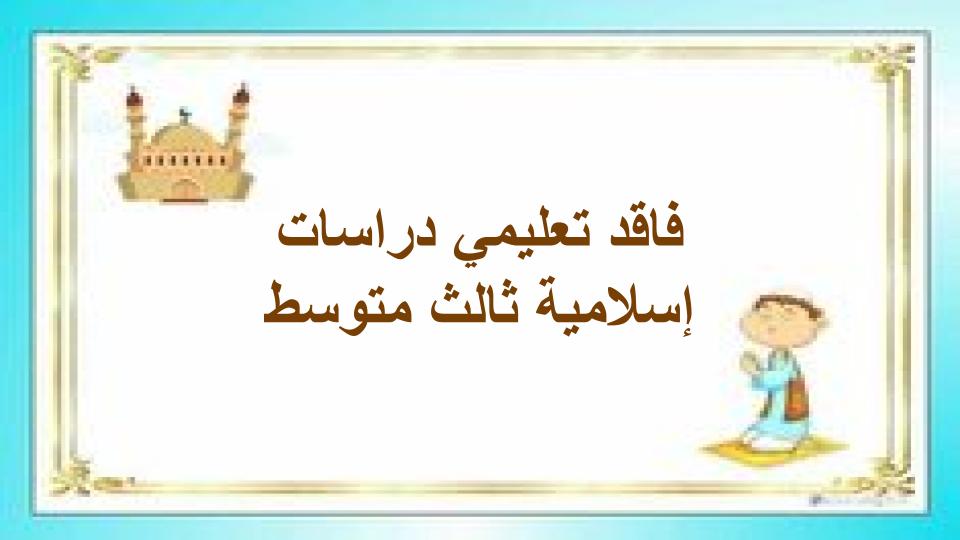 فاقد تعليمي دراسات
إسلامية ثالث متوسط